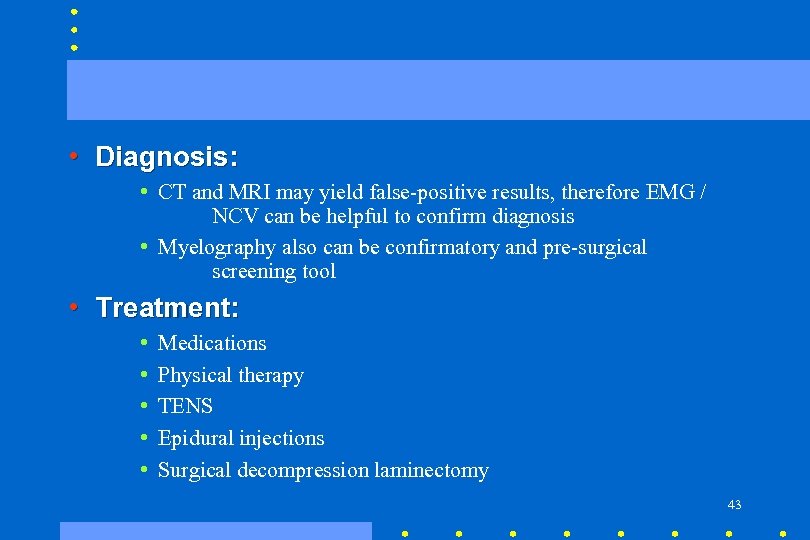 • Diagnosis:

• CT and MRI may yield false-positive results, therefore EMG / NCV can be helpful to confirm diagnosis

• Myelography also can be confirmatory and pre-surgical screening tool

• Treatment:

• Medications

• Physical therapy

• TENS

• Epidural injections

• Surgical decompression laminectomy

43